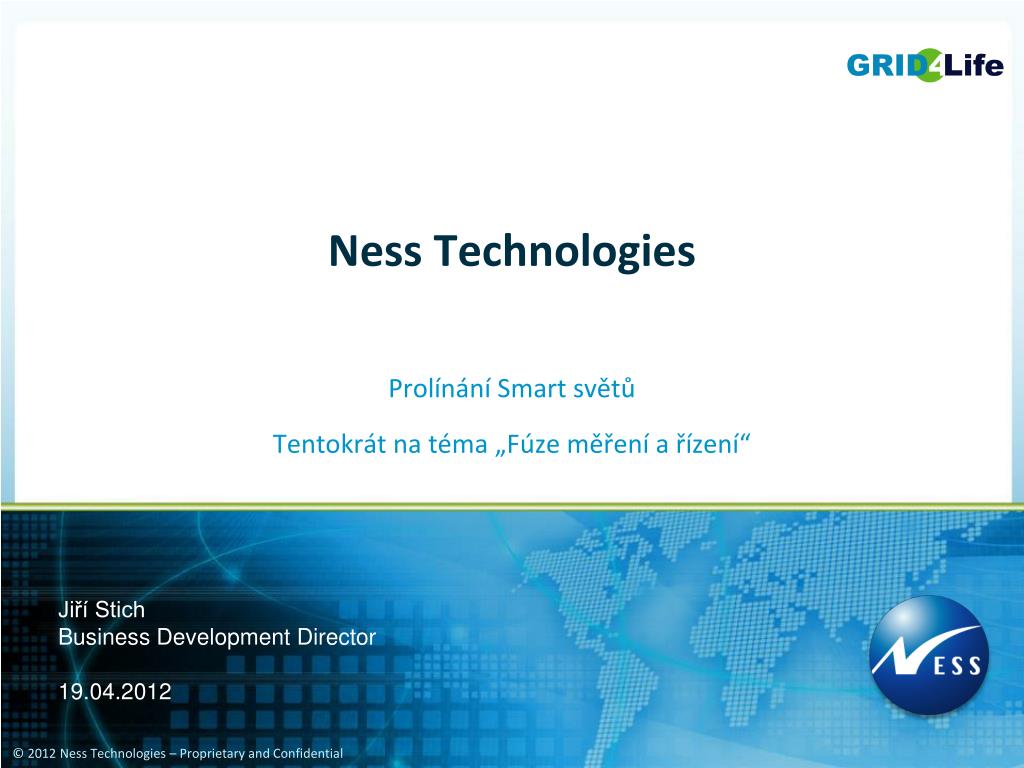 GRID4Life

Ness Technologies

Prolínání Smart světů

Tentokrát na téma „Fúze měření a řízení“

Jiří Stich
Business Development Director

19.04.2012

NESS

© 2012 Ness Technologies – Proprietary and Confidential